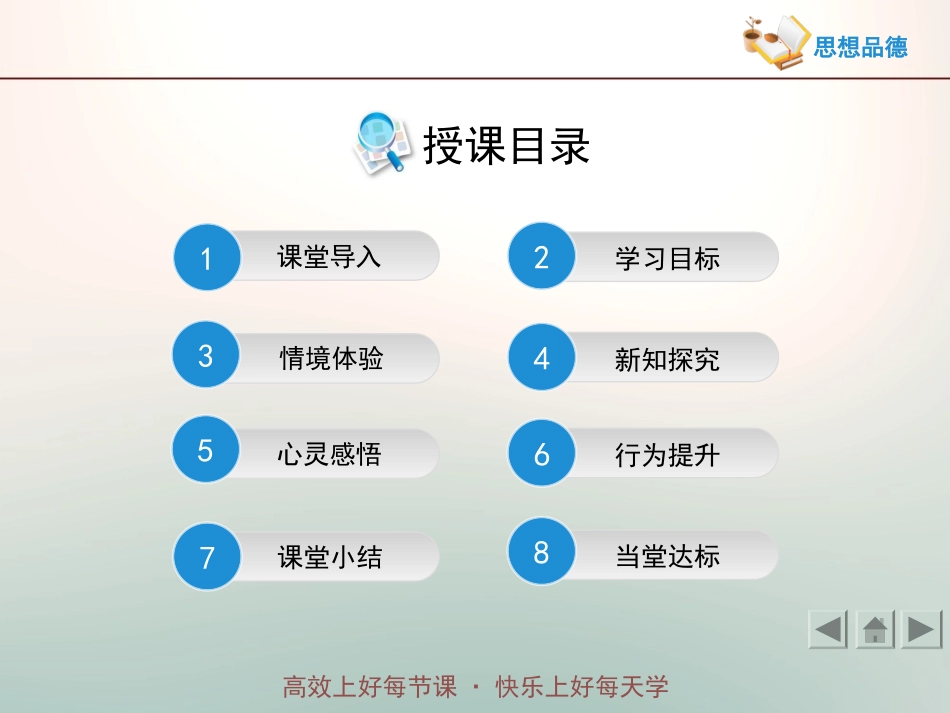 思想品德

授课目录

1 课堂导入

2 学习目标

3 情境体验

4 新知探究

5 心灵感悟

6 行为提升

7 课堂小结

8 当堂达标

高效上好每节课 · 快乐上好每天学